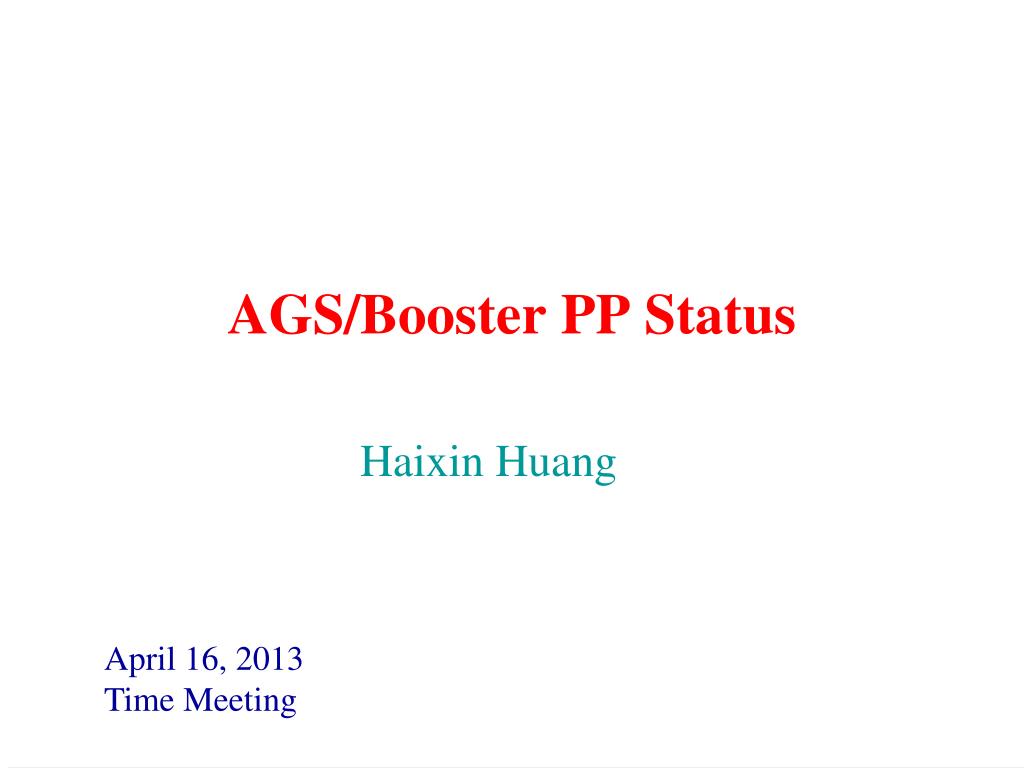 AGS/Booster PP Status

Haixin Huang

April 16, 2013
Time Meeting